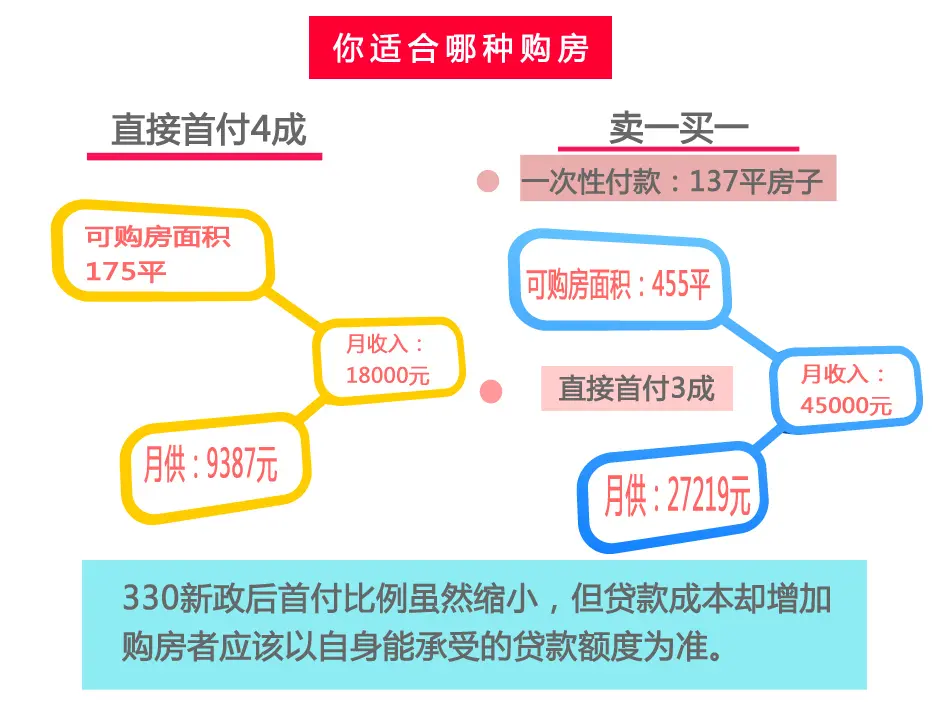 你适合哪种购房

直接首付4成

可购房面积
175平

月收入：
18000元

月供：9387元

卖一买一

一次性付款：137平房子

可购房面积：455平

直接首付3成

月收入：
45000元

月供：27219元

330新政后首付比例虽然缩小，但贷款成本却增加
购房者应该以自身能承受的贷款额度为准。